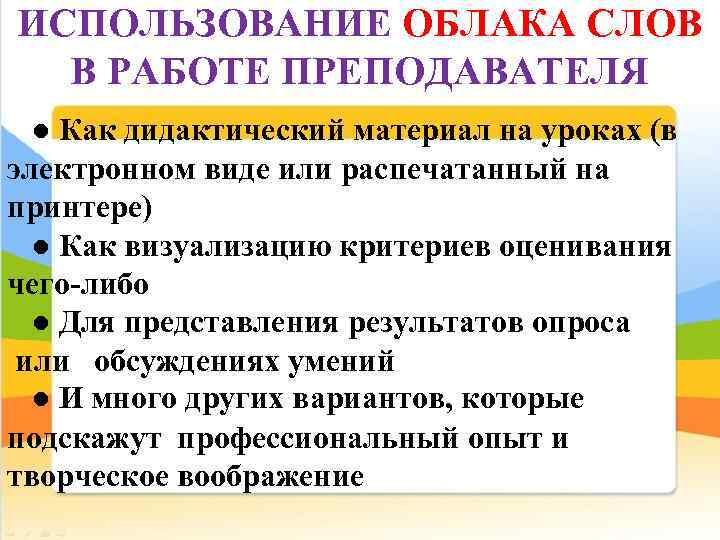 ИСПОЛЬЗОВАНИЕ ОБЛАКА СЛОВ В РАБОТЕ ПРЕПОДАВАТЕЛЯ

● Как дидактический материал на уроках (в электронном виде или распечатанный на принтере)

● Как визуализацию критериев оценивания чего-либо

● Для представления результатов опроса или обсуждениях умений

● И много других вариантов, которые подскажут профессиональный опыт и творческое воображение